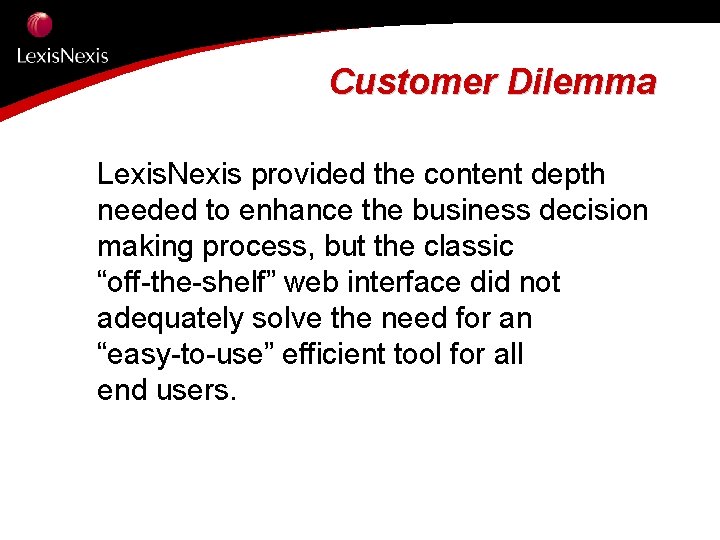 LexisNexis

Customer Dilemma

LexisNexis provided the content depth needed to enhance the business decision making process, but the classic “off-the-shelf” web interface did not adequately solve the need for an “easy-to-use” efficient tool for all end users.